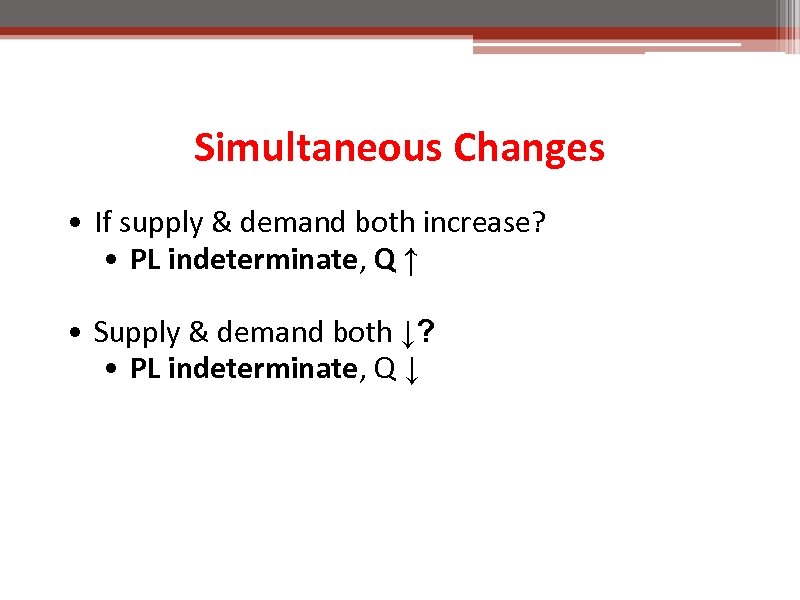 Simultaneous Changes

• If supply & demand both increase?
  • PL indeterminate, Q ↑

• Supply & demand both ↓?
  • PL indeterminate, Q ↓